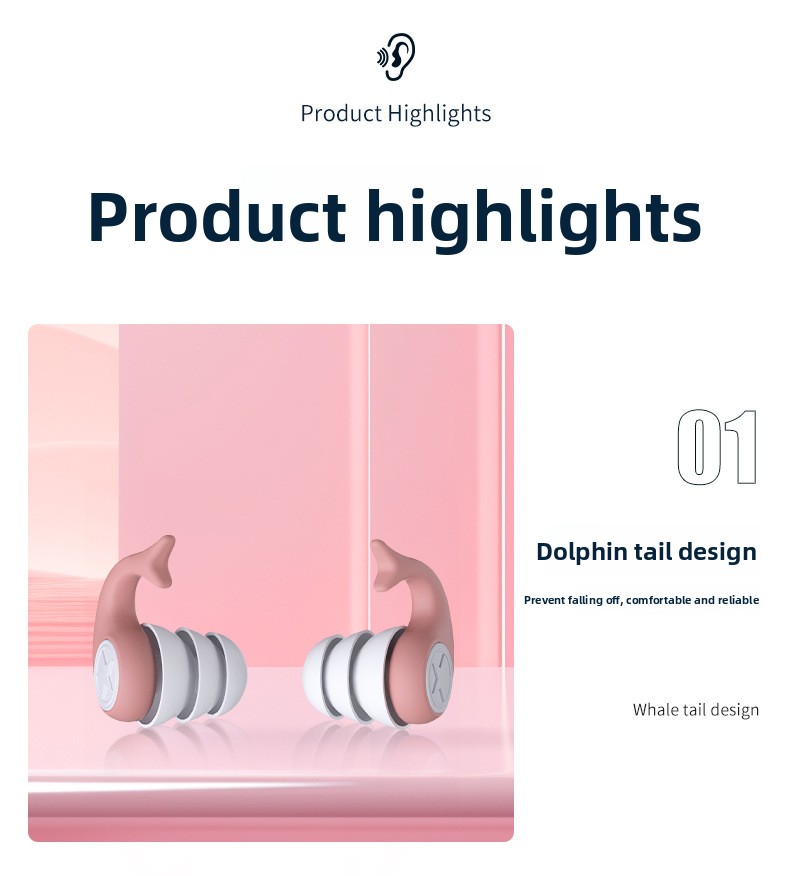 Product Highlights

Product highlights

01

Dolphin tail design

Prevent falling off, comfortable and reliable

Whale tail design